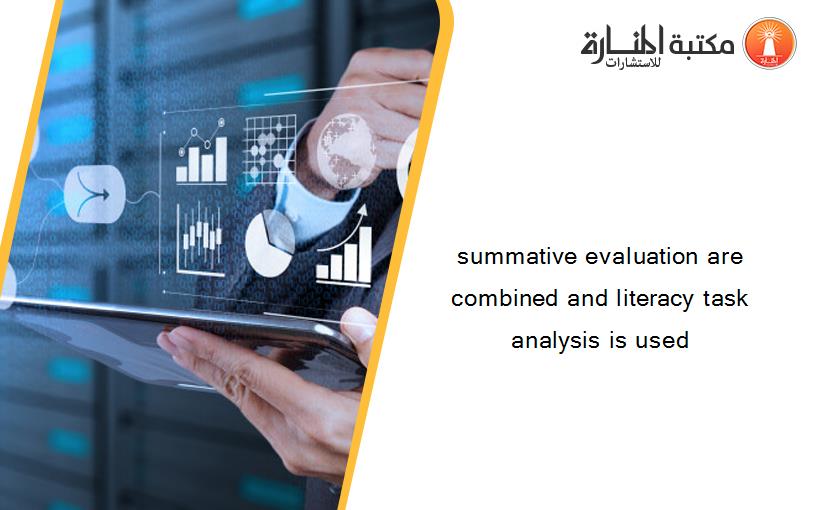 مكتبة المنارة للاستشارات

summative evaluation are combined and literacy task analysis is used